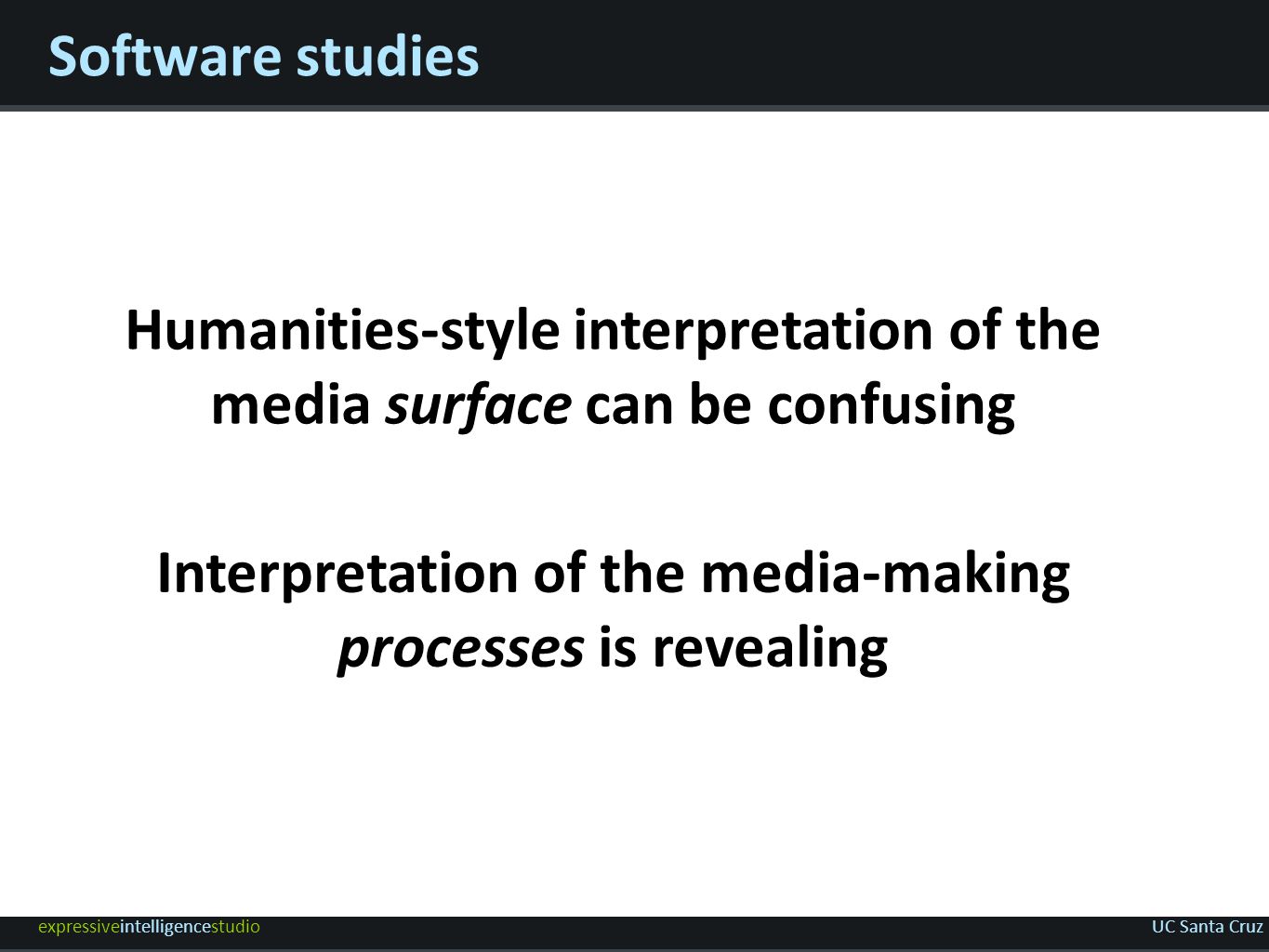 Software studies

Humanities-style interpretation of the media surface can be confusing

Interpretation of the media-making processes is revealing

expressiveintelligencestudio

UC Santa Cruz